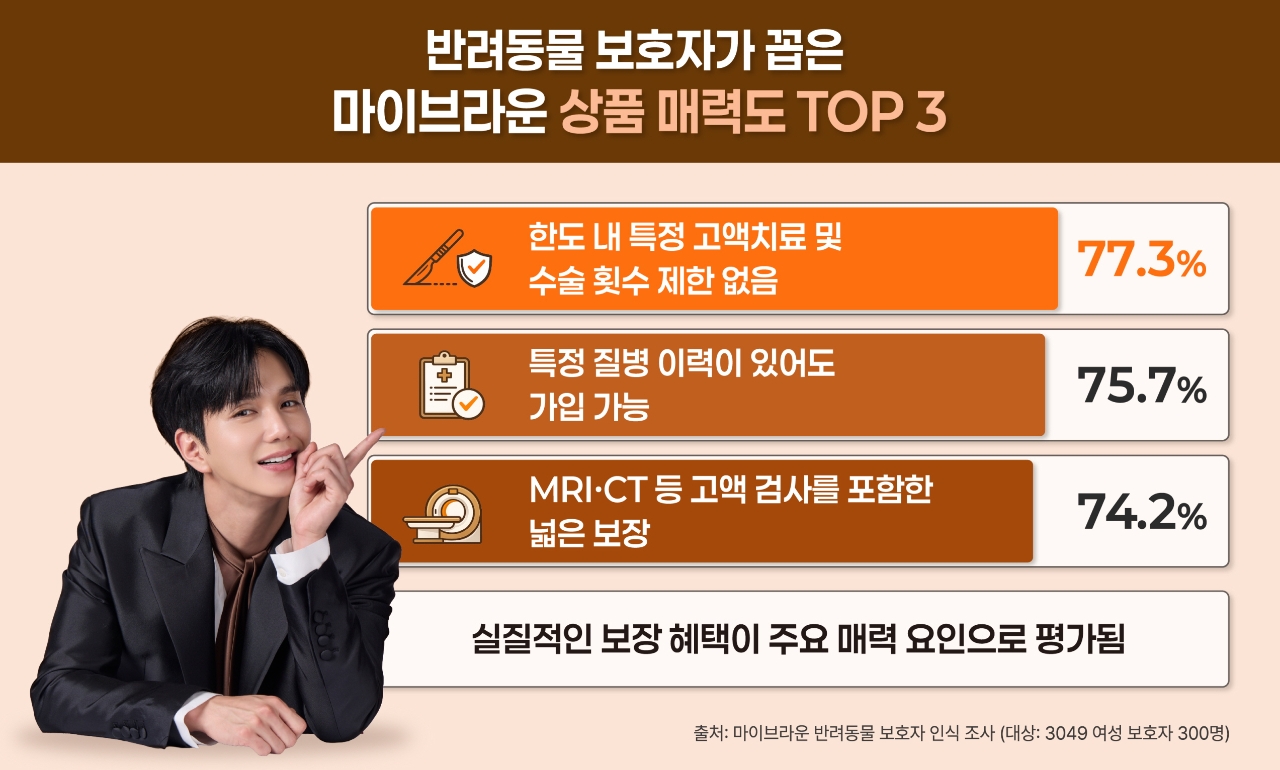 반려동물 보호자가 꼽은
마이브라운 상품 매력도 TOP 3

한도 내 특정 고액치료 및 수술 횟수 제한 없음
77.3%

특정 질병 이력이 있어도 가입 가능
75.7%

MRI·CT 등 고액 검사를 포함한 넓은 보장
74.2%

실질적인 보장 혜택이 주요 매력 요인으로 평가됨

출처: 마이브라운 반려동물 보호자 인식 조사 (대상: 3049 여성 보호자 300명)